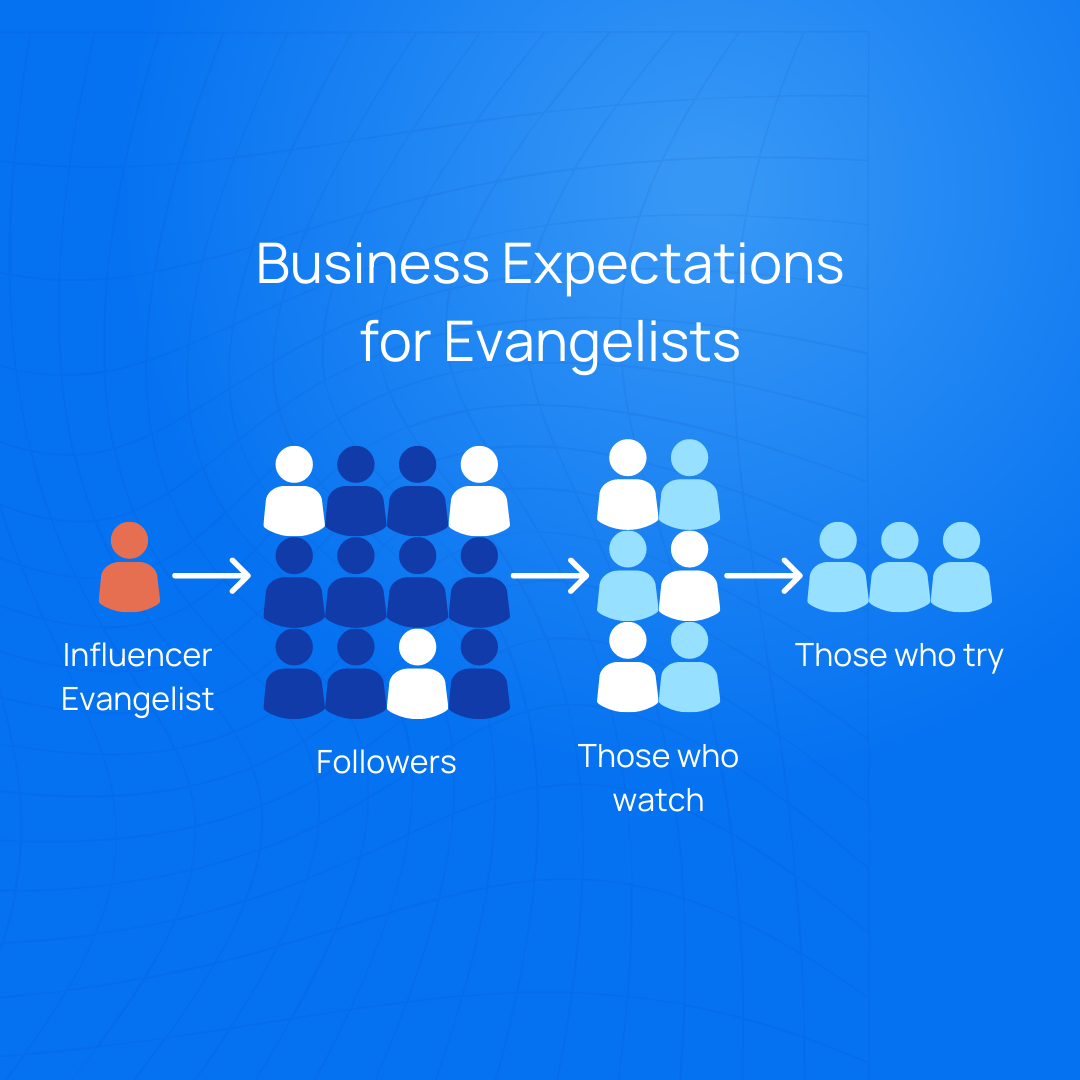 Business Expectations for Evangelists

Influencer Evangelist

Followers

Those who watch

Those who try